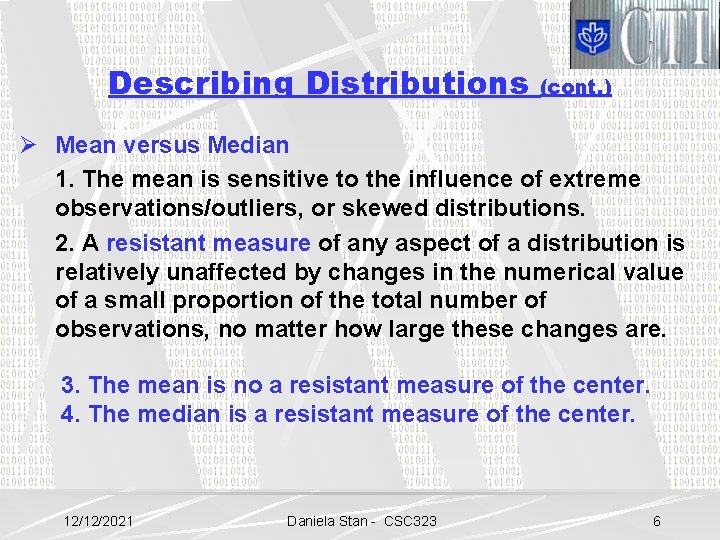 CTI

Describing Distributions (cont.)

➢ Mean versus Median

1. The mean is sensitive to the influence of extreme observations/outliers, or skewed distributions.

2. A resistant measure of any aspect of a distribution is relatively unaffected by changes in the numerical value of a small proportion of the total number of observations, no matter how large these changes are.

3. The mean is no a resistant measure of the center.
4. The median is a resistant measure of the center.

12/12/2021 Daniela Stan - CSC323 6